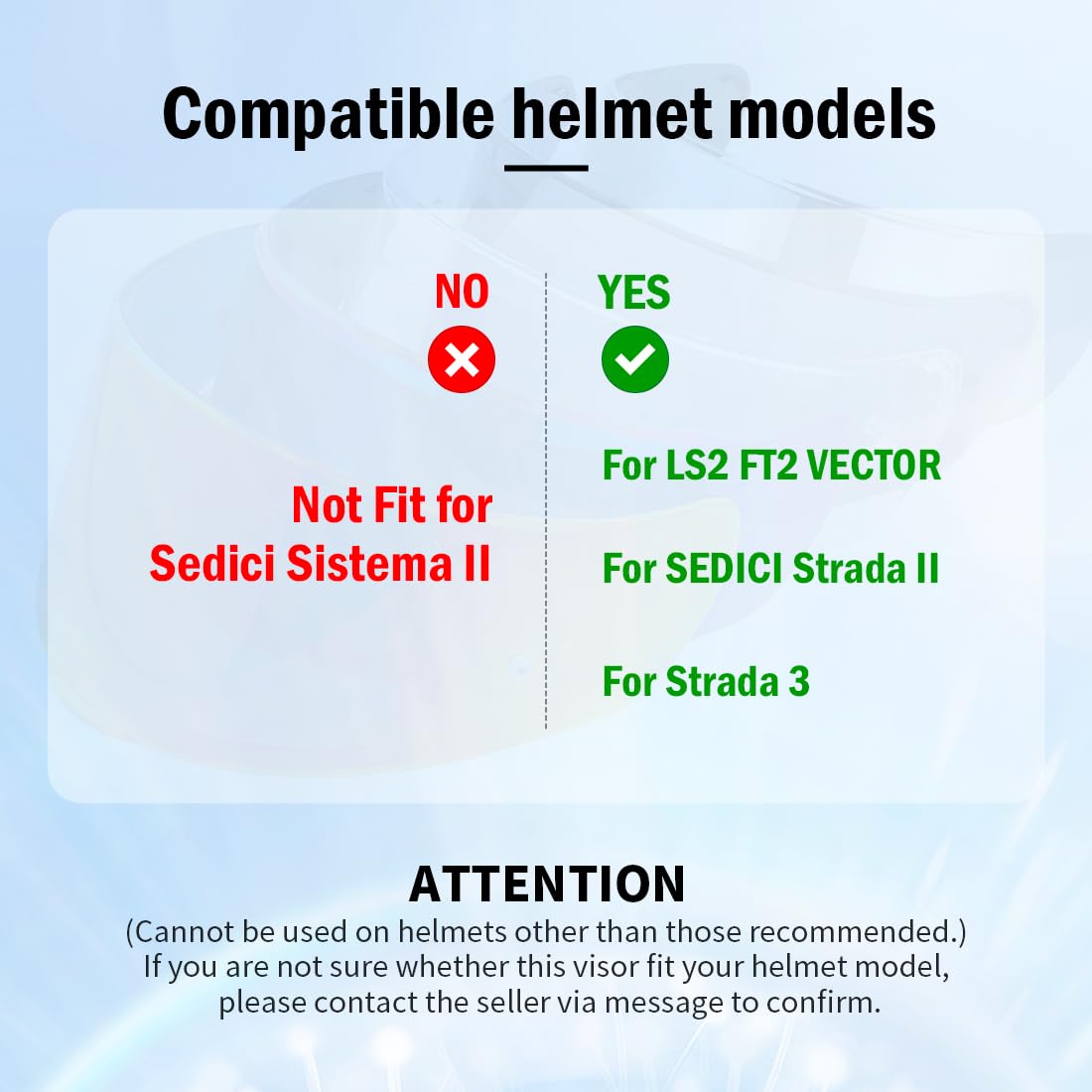 Compatible helmet models

NO

Not Fit for Sedici Sistema II

YES

For LS2 FT2 VECTOR

For SEDICI Strada II

For Strada 3

ATTENTION

(Cannot be used on helmets other than those recommended.)
If you are not sure whether this visor fit your helmet model, please contact the seller via message to confirm.